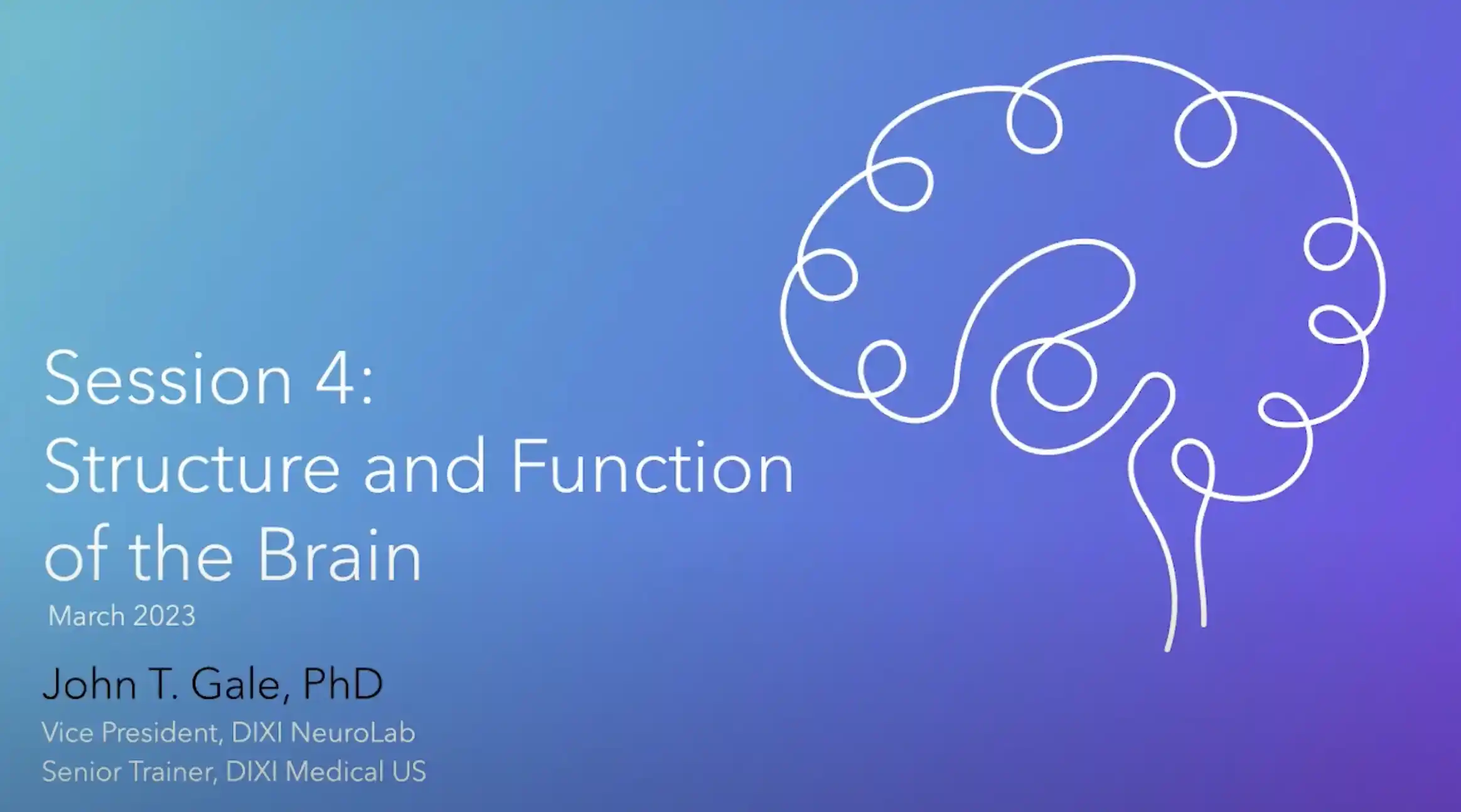 Session 4:
Structure and Function of the Brain

March 2023

John T. Gale, PhD

Vice President, DIXI NeuroLab
Senior Trainer, DIXI Medical US